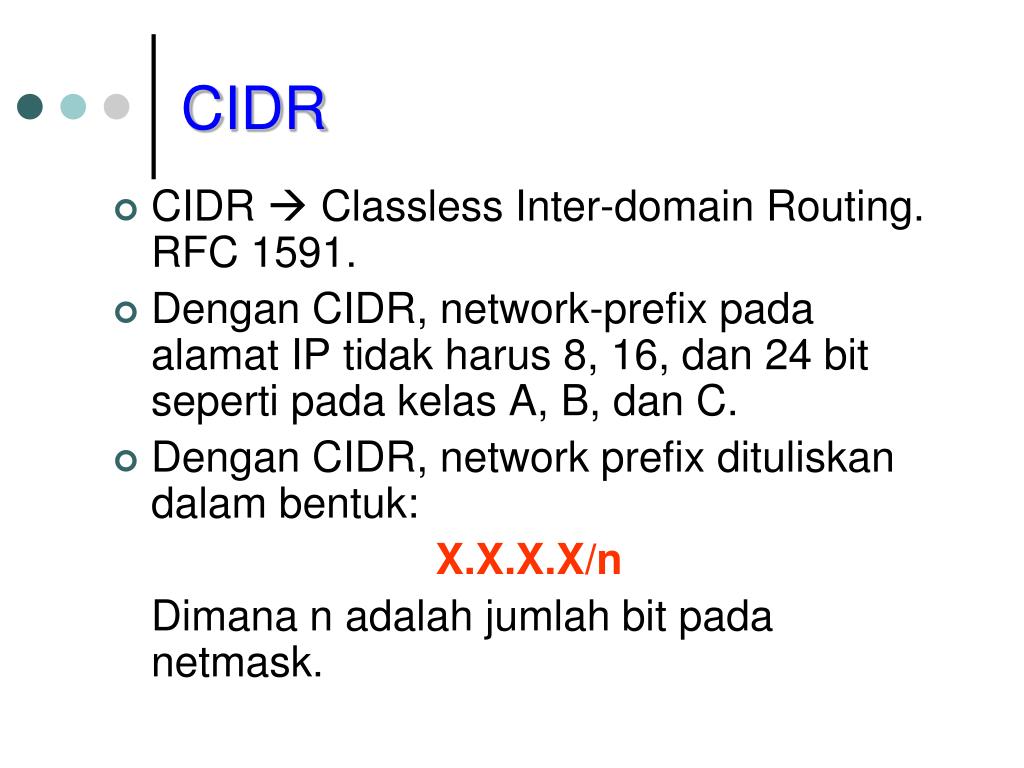 CIDR

CIDR → Classless Inter-domain Routing. RFC 1591.

Dengan CIDR, network-prefix pada alamat IP tidak harus 8, 16, dan 24 bit seperti pada kelas A, B, dan C.

Dengan CIDR, network prefix dituliskan dalam bentuk:

X.X.X.X/n

Dimana n adalah jumlah bit pada netmask.